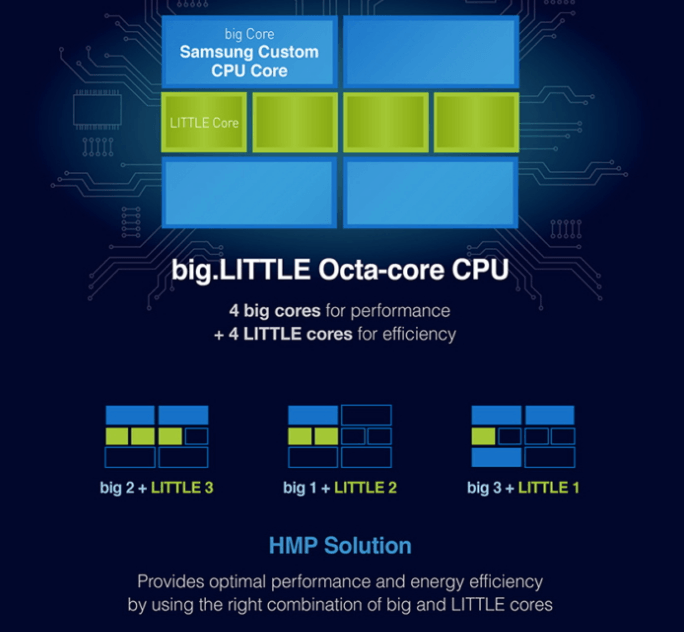 big Core
Samsung Custom CPU Core

LITTLE Core

big.LITTLE Octa-core CPU

4 big cores for performance
+ 4 LITTLE cores for efficiency

big 2 + LITTLE 3

big 1 + LITTLE 2

big 3 + LITTLE 1

HMP Solution

Provides optimal performance and energy efficiency by using the right combination of big and LITTLE cores